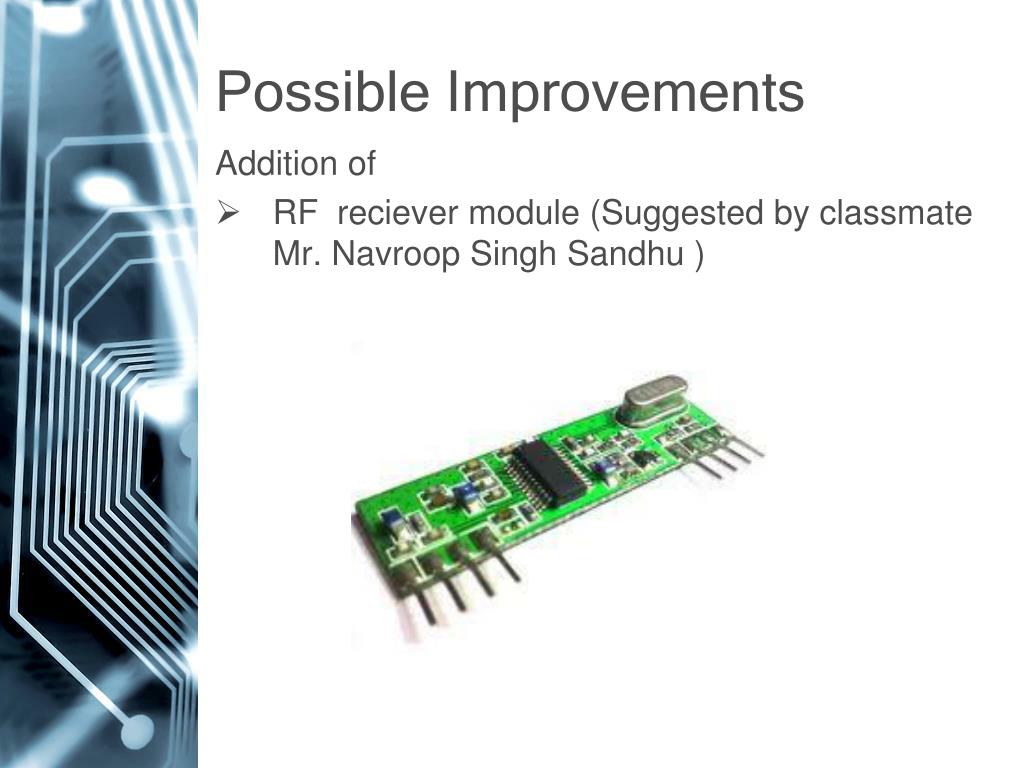 Possible Improvements

Addition of

➢ RF reciever module (Suggested by classmate Mr. Navroop Singh Sandhu )